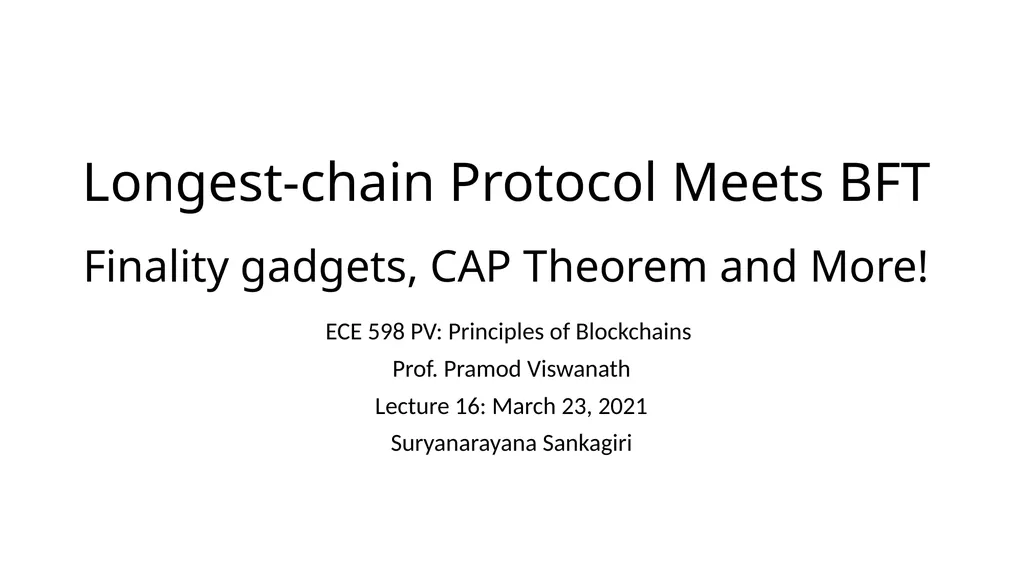 Longest-chain Protocol Meets BFT

Finality gadgets, CAP Theorem and More!

ECE 598 PV: Principles of Blockchains

Prof. Pramod Viswanath

Lecture 16: March 23, 2021

Suryanarayana Sankagiri